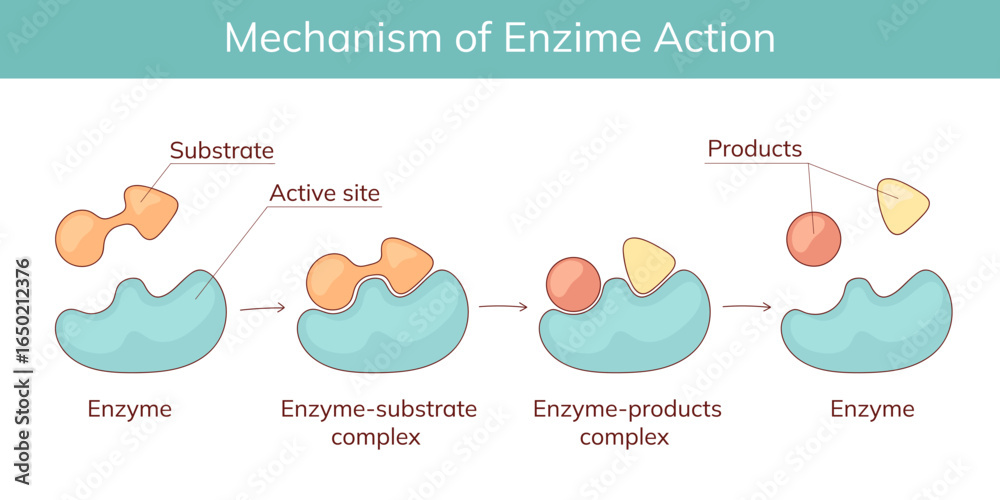 Mechanism of Enzime Action

Substrate

Active site

Products

Enzyme

Enzyme-substrate complex

Enzyme-products complex

Enzyme

Adobe Stock | #1650212376